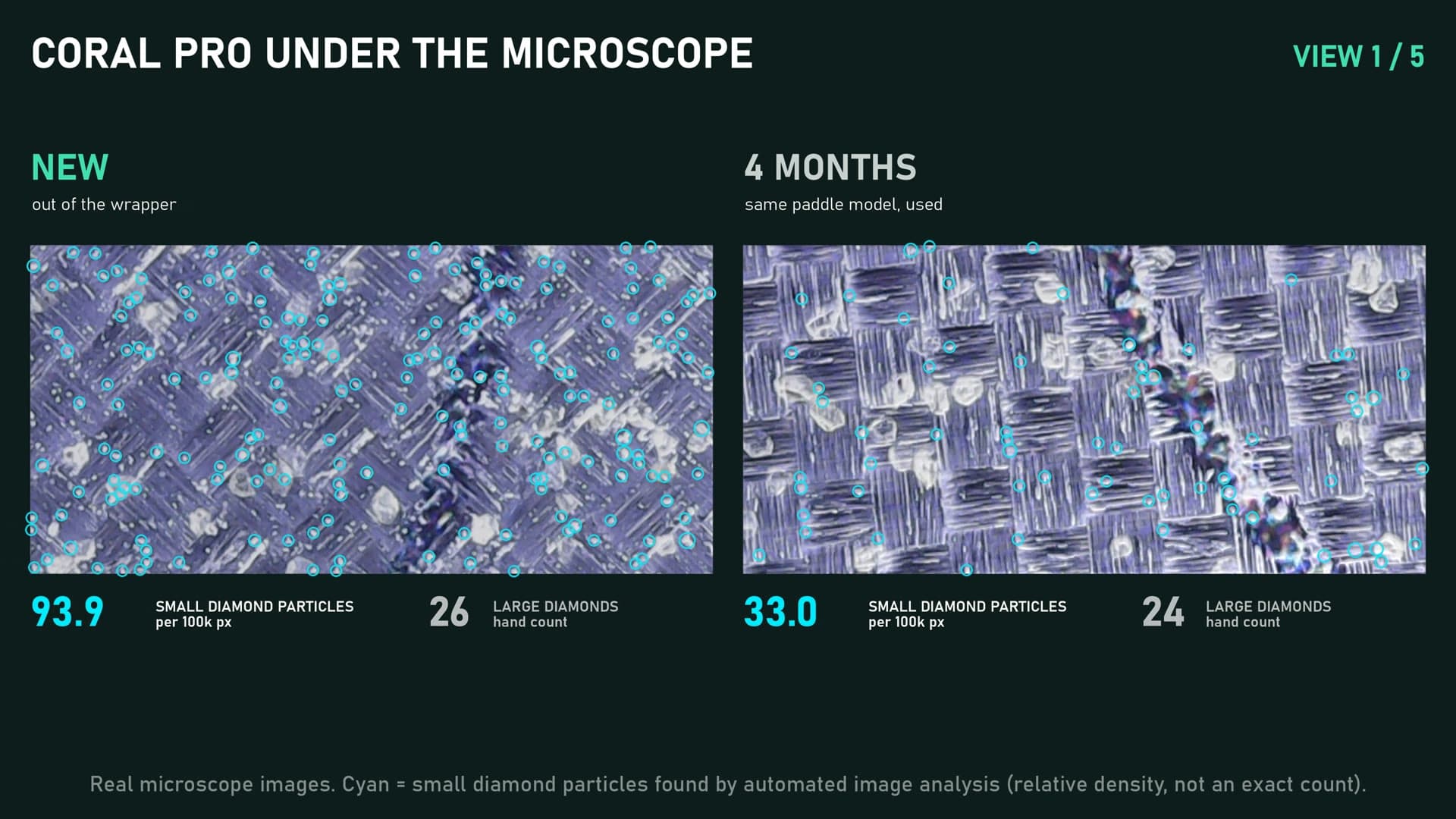 CORAL PRO UNDER THE MICROSCOPE

VIEW 1 / 5

NEW

out of the wrapper

93.9

SMALL DIAMOND PARTICLES
per 100k px

26

LARGE DIAMONDS
hand count

4 MONTHS

same paddle model, used

33.0

SMALL DIAMOND PARTICLES
per 100k px

24

LARGE DIAMONDS
hand count

Real microscope images. Cyan = small diamond particles found by automated image analysis (relative density, not an exact count).